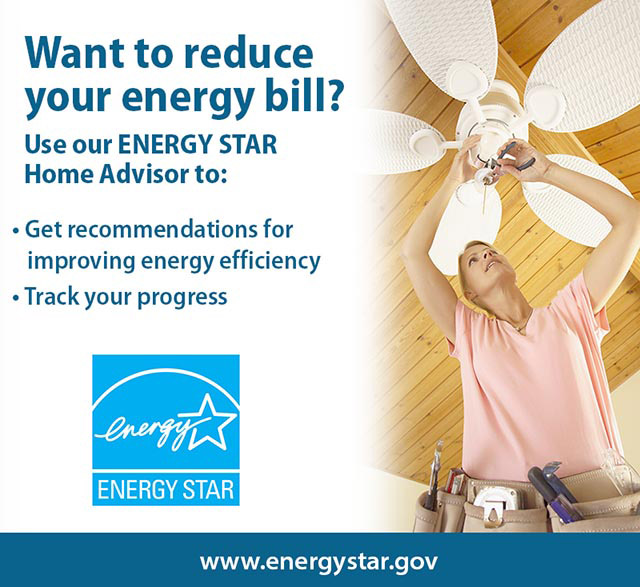 Want to reduce your energy bill?

Use our ENERGY STAR Home Advisor to:

• Get recommendations for improving energy efficiency

• Track your progress

energy

ENERGY STAR

www.energystar.gov